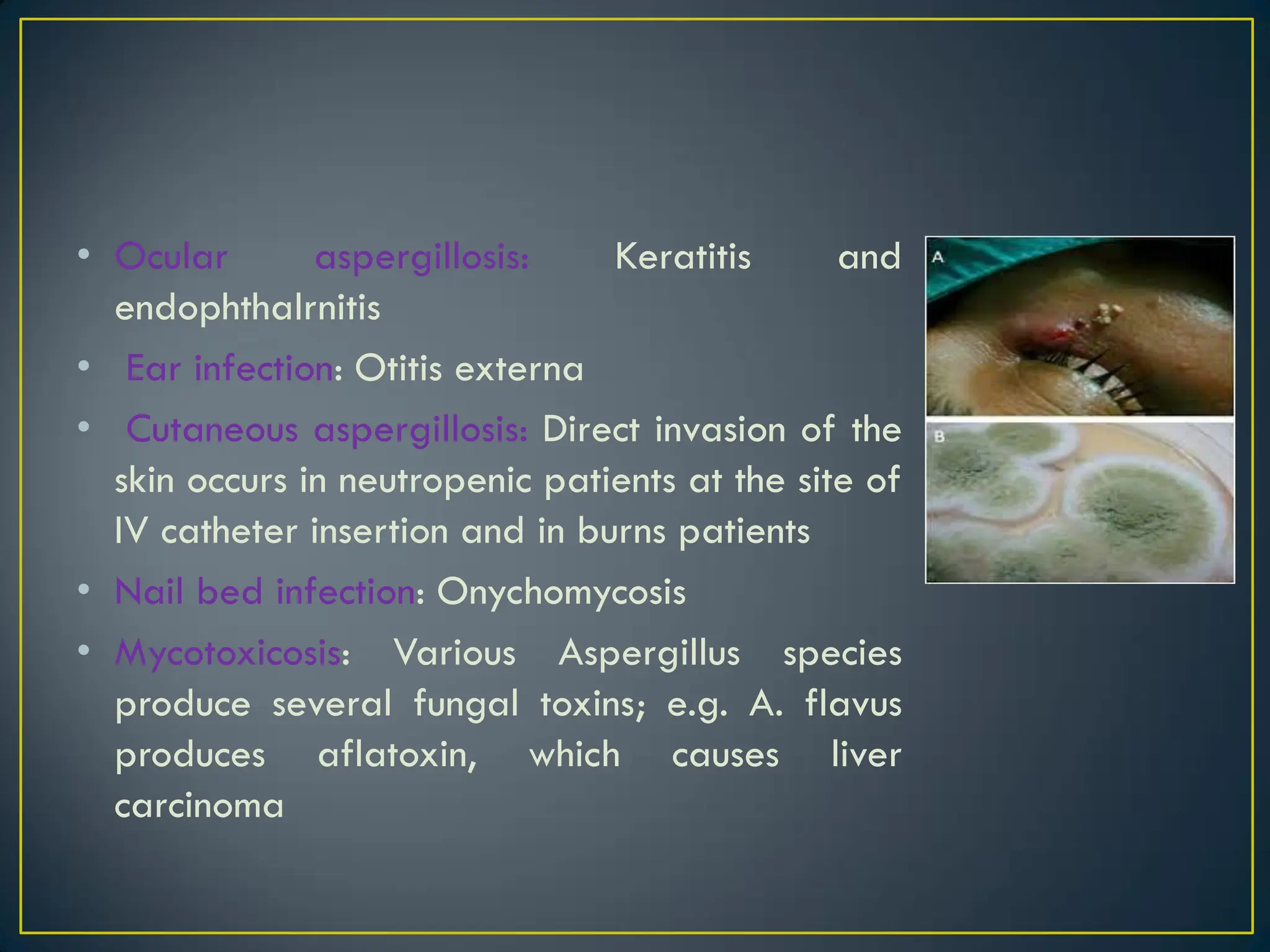 • Ocular aspergillosis: Keratitis and endophthalrnitis
• Ear infection: Otitis externa
• Cutaneous aspergillosis: Direct invasion of the skin occurs in neutropenic patients at the site of IV catheter insertion and in burns patients
• Nail bed infection: Onychomycosis
• Mycotoxicosis: Various Aspergillus species produce several fungal toxins; e.g. A. flavus produces aflatoxin, which causes liver carcinoma

A

B